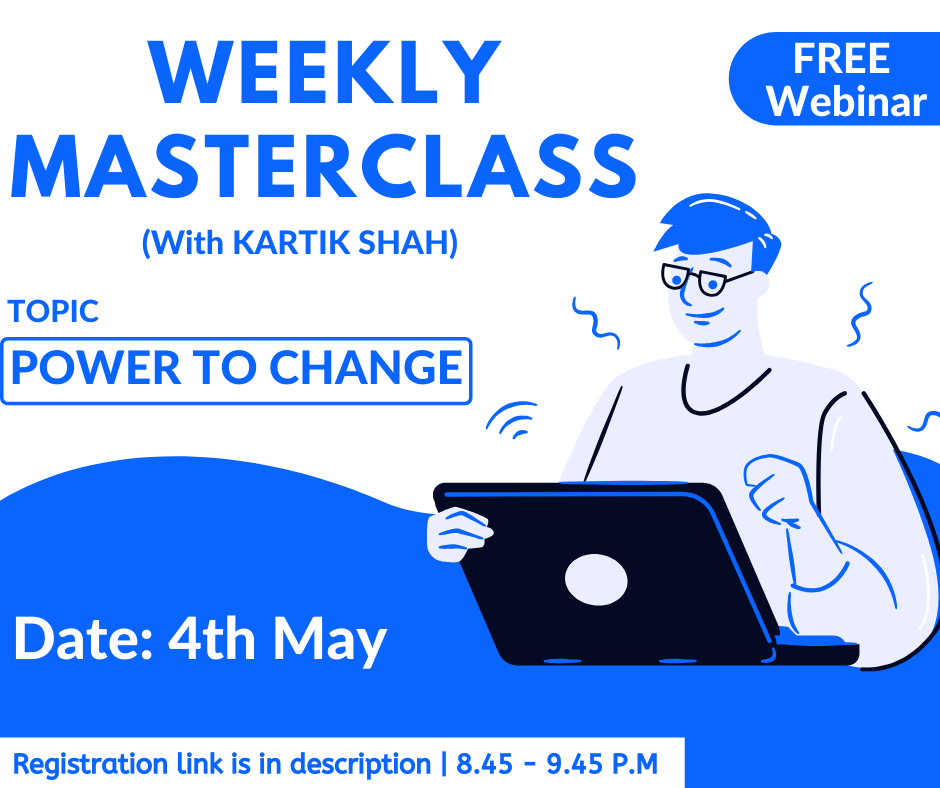 WEEKLY MASTERCLASS
(With KARTIK SHAH)

FREE Webinar

TOPIC
POWER TO CHANGE

Date: 4th May

Registration link is in description | 8.45 - 9.45 P.M